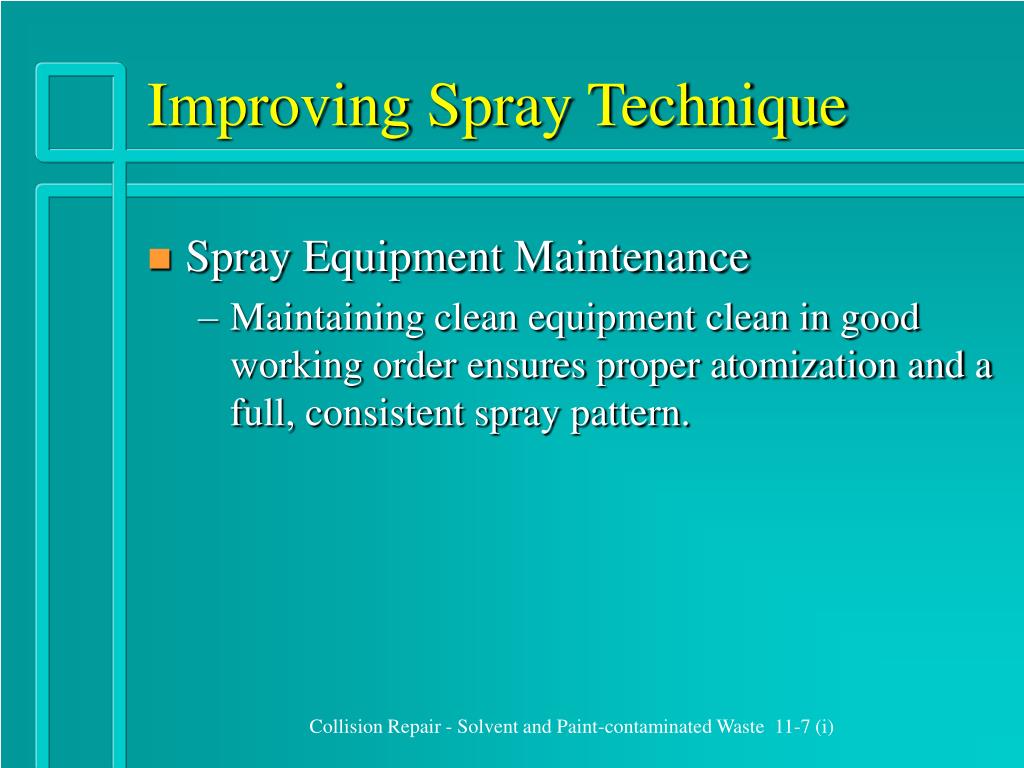 Improving Spray Technique

Spray Equipment Maintenance

– Maintaining clean equipment clean in good working order ensures proper atomization and a full, consistent spray pattern.

Collision Repair - Solvent and Paint-contaminated Waste 11-7 (i)